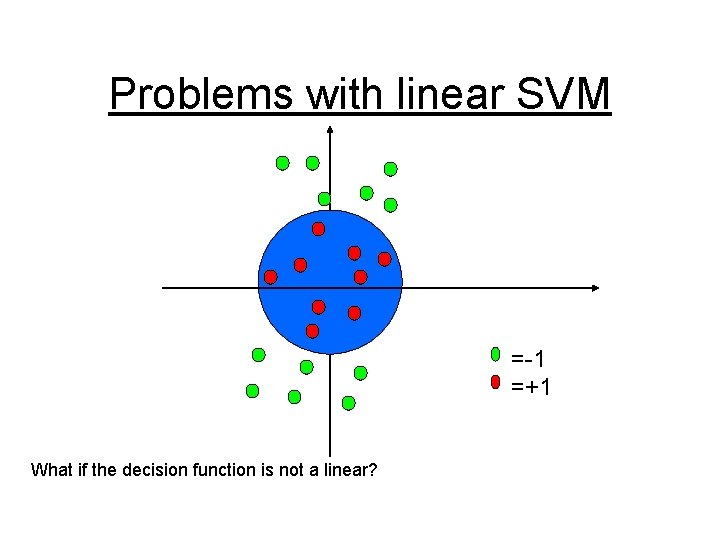 Problems with linear SVM

=-1
=+1

What if the decision function is not a linear?